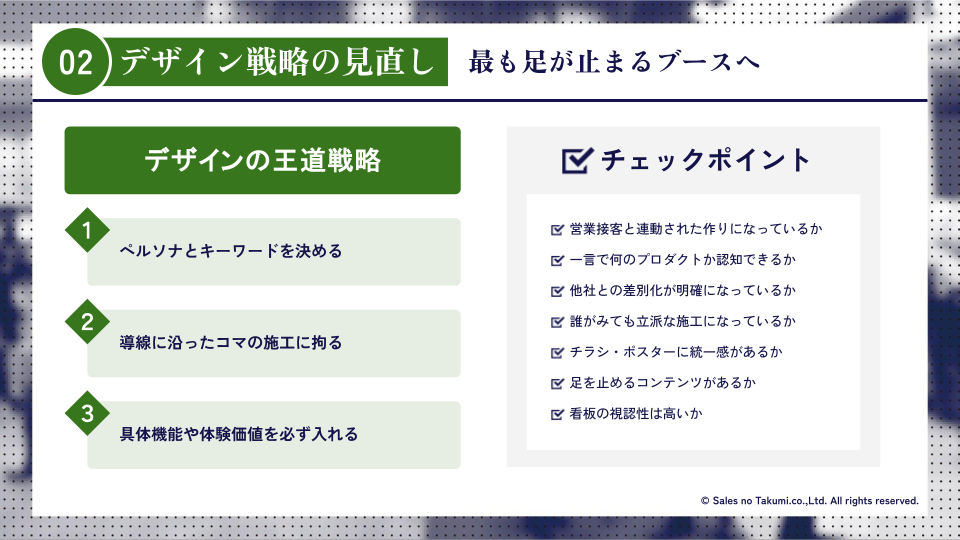 02 デザイン戦略の見直し 最も足が止まるブースへ

デザインの王道戦略

1 ペルソナとキーワードを決める

2 導線に沿ったコマの施工に拘る

3 具体機能や体験価値を必ず入れる

チェックポイント

営業接客と連動された作りになっているか
一言で何のプロダクトか認知できるか
他社との差別化が明確になっているか
誰がみても立派な施工になっているか
チラシ・ポスターに統一感があるか
足を止めるコンテンツがあるか
看板の視認性は高いか

© Sales no Takumi.co.,Ltd. All rights reserved.